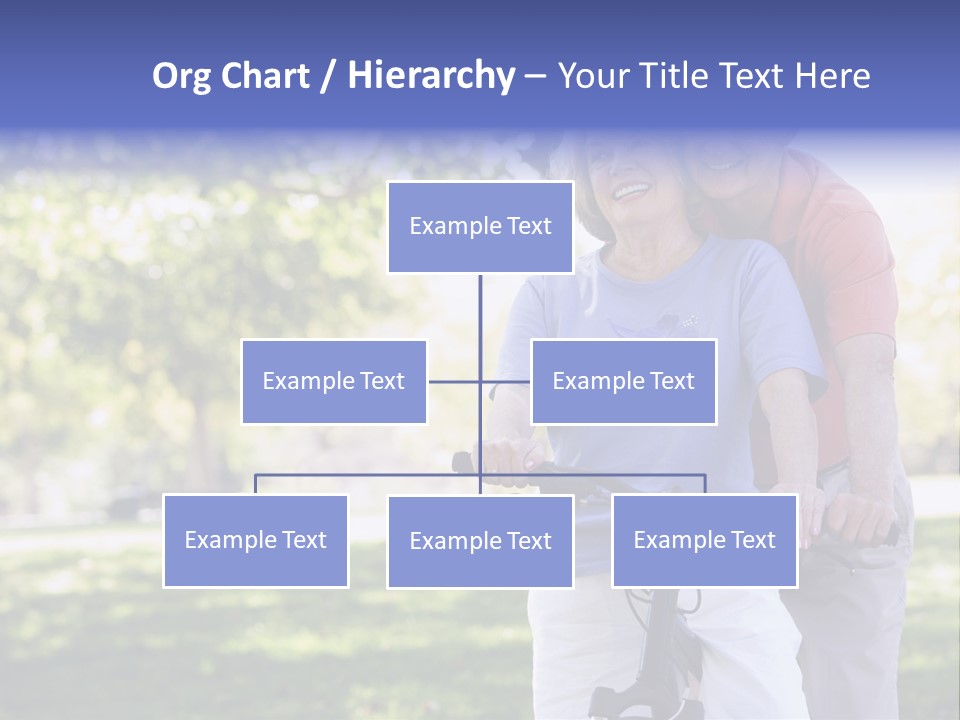 Org Chart / Hierarchy – Your Title Text Here

Example Text

Example Text

Example Text

Example Text

Example Text

Example Text